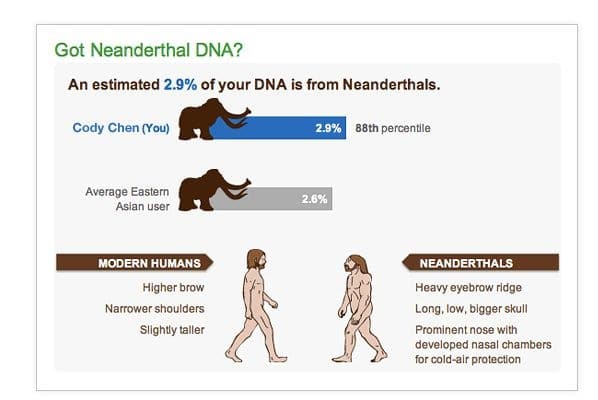 Got Neanderthal DNA?

An estimated 2.9% of your DNA is from Neanderthals.

Cody Chen (You) 2.9% 88th percentile

Average Eastern Asian user 2.6%

MODERN HUMANS

Higher brow

Narrower shoulders

Slightly taller

NEANDERTHALS

Heavy eyebrow ridge

Long, low, bigger skull

Prominent nose with developed nasal chambers for cold-air protection